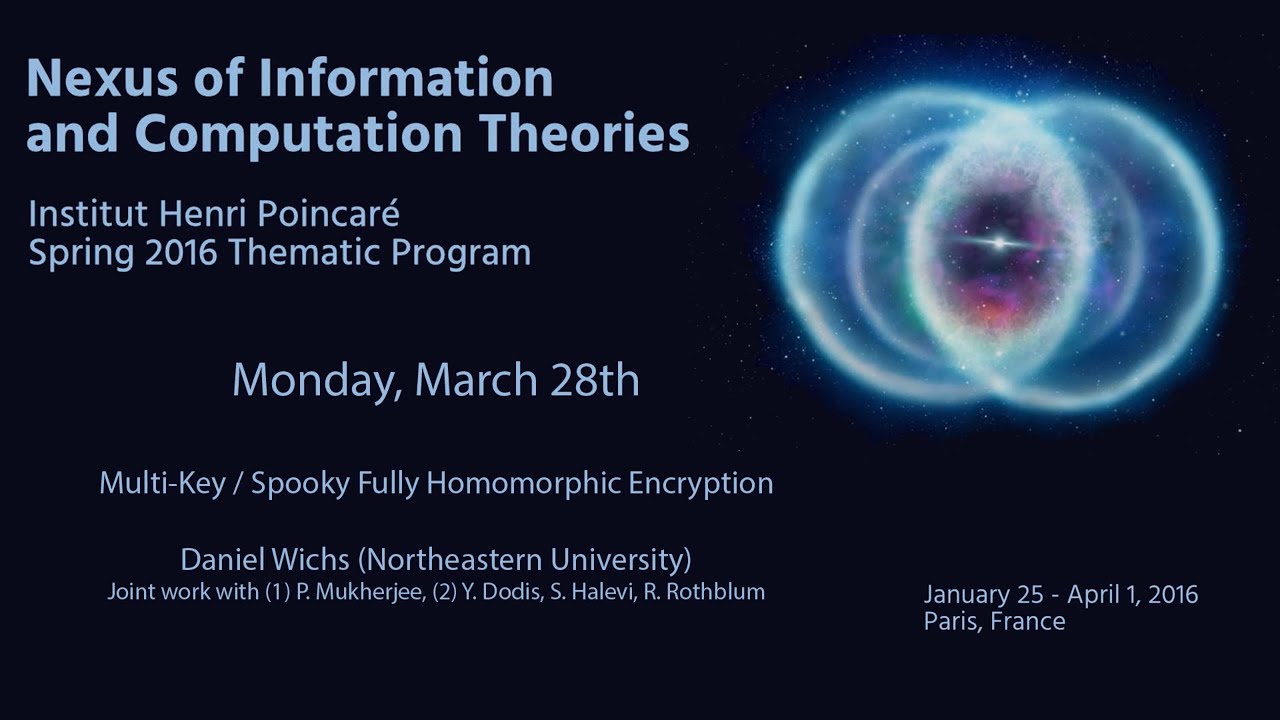 Nexus of Information and Computation Theories

Institut Henri Poincaré
Spring 2016 Thematic Program

Monday, March 28th

Multi-Key / Spooky Fully Homomorphic Encryption

Daniel Wichs (Northeastern University)
Joint work with (1) P. Mukherjee, (2) Y. Dodis, S. Halevi, R. Rothblum

January 25 - April 1, 2016
Paris, France